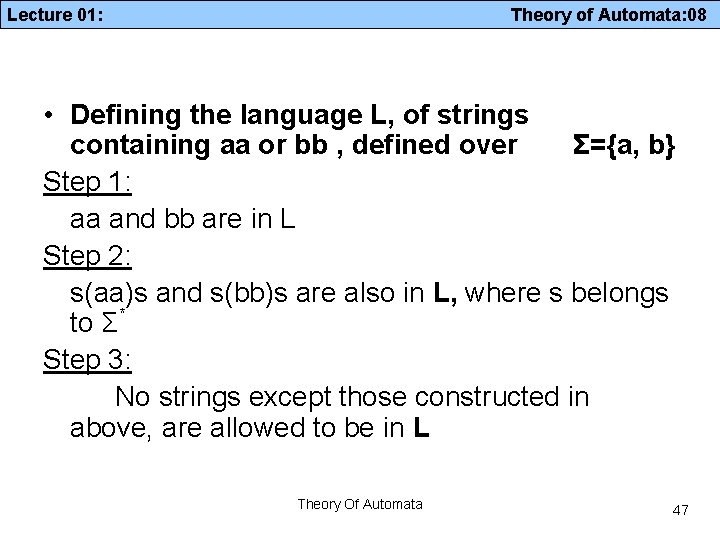 Lecture 01: Theory of Automata:08

• Defining the language L, of strings containing aa or bb , defined over $\Sigma=\{a, b\}$

Step 1:

aa and bb are in L

Step 2:

s(aa)s and s(bb)s are also in L, where s belongs to $\Sigma^*$

Step 3:

No strings except those constructed in above, are allowed to be in L

Theory Of Automata

47